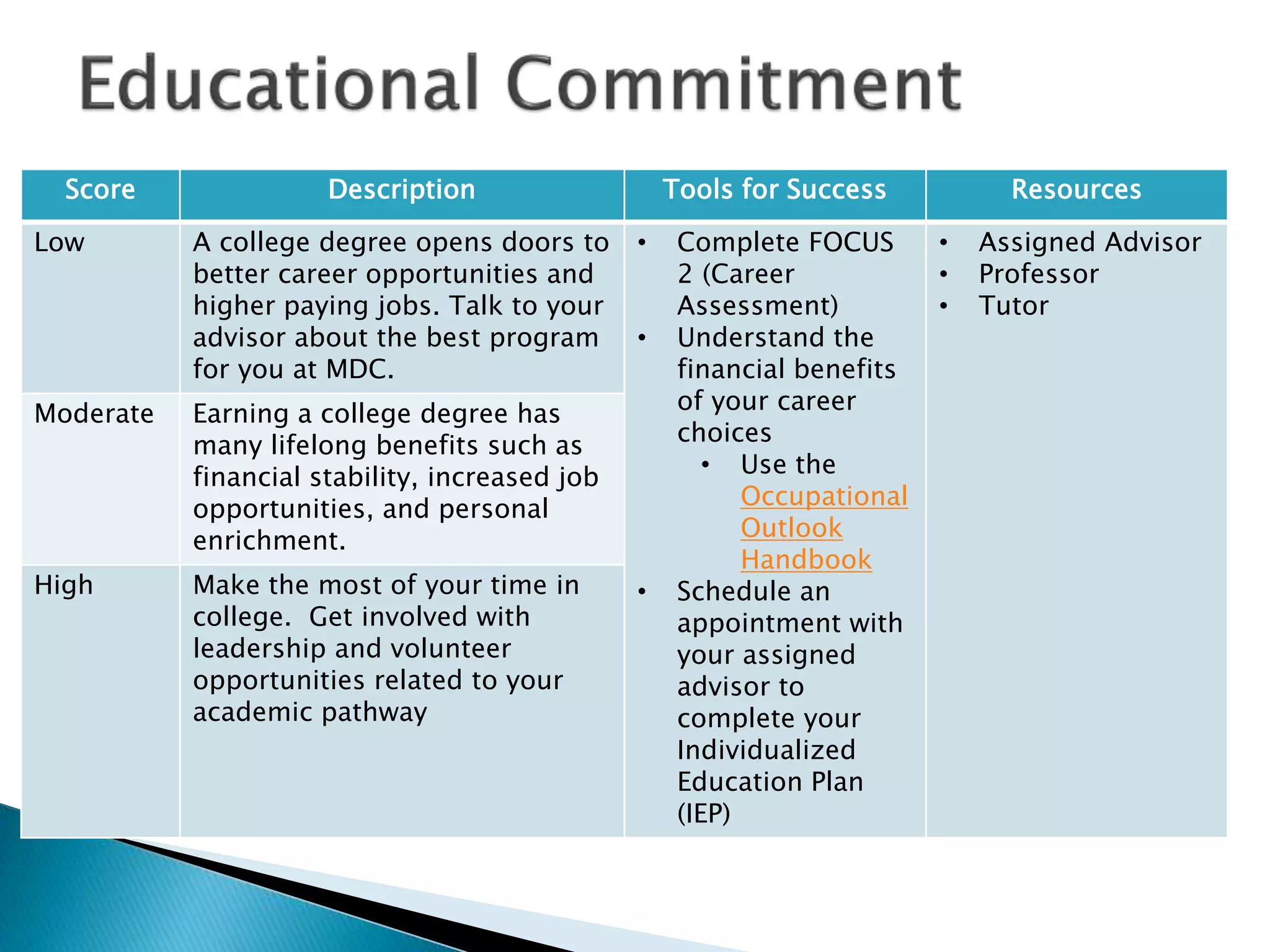 Educational Commitment

| Score | Description | Tools for Success | Resources |
|---|---|---|---|
| Low | A college degree opens doors to better career opportunities and higher paying jobs. Talk to your advisor about the best program for you at MDC. | • Complete FOCUS 2 (Career Assessment) • Understand the financial benefits of your career choices • Use the Occupational Outlook Handbook • Schedule an appointment with your assigned advisor to complete your Individualized Education Plan (IEP) | • Assigned Advisor • Professor • Tutor |
| Moderate | Earning a college degree has many lifelong benefits such as financial stability, increased job opportunities, and personal enrichment. | | |
| High | Make the most of your time in college. Get involved with leadership and volunteer opportunities related to your academic pathway | | |